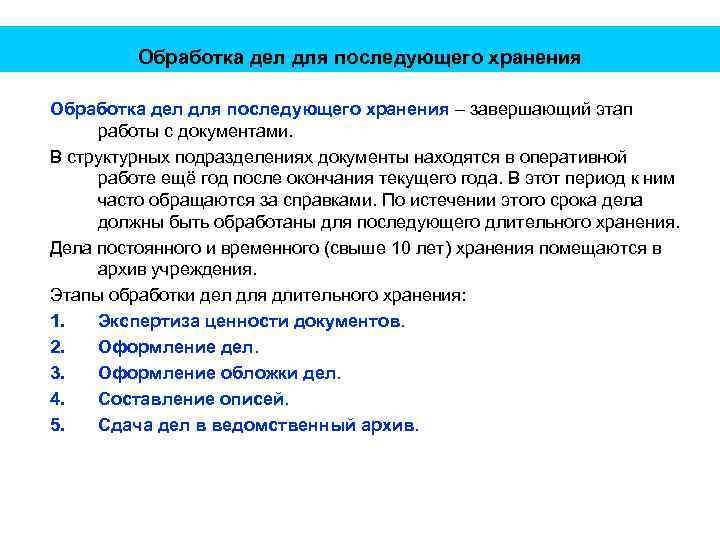 Обработка дел для последующего хранения

Обработка дел для последующего хранения – завершающий этап работы с документами.

В структурных подразделениях документы находятся в оперативной работе ещё год после окончания текущего года. В этот период к ним часто обращаются за справками. По истечении этого срока дела должны быть обработаны для последующего длительного хранения.

Дела постоянного и временного (свыше 10 лет) хранения помещаются в архив учреждения.

Этапы обработки дел для длительного хранения:

1. Экспертиза ценности документов.
2. Оформление дел.
3. Оформление обложки дел.
4. Составление описей.
5. Сдача дел в ведомственный архив.